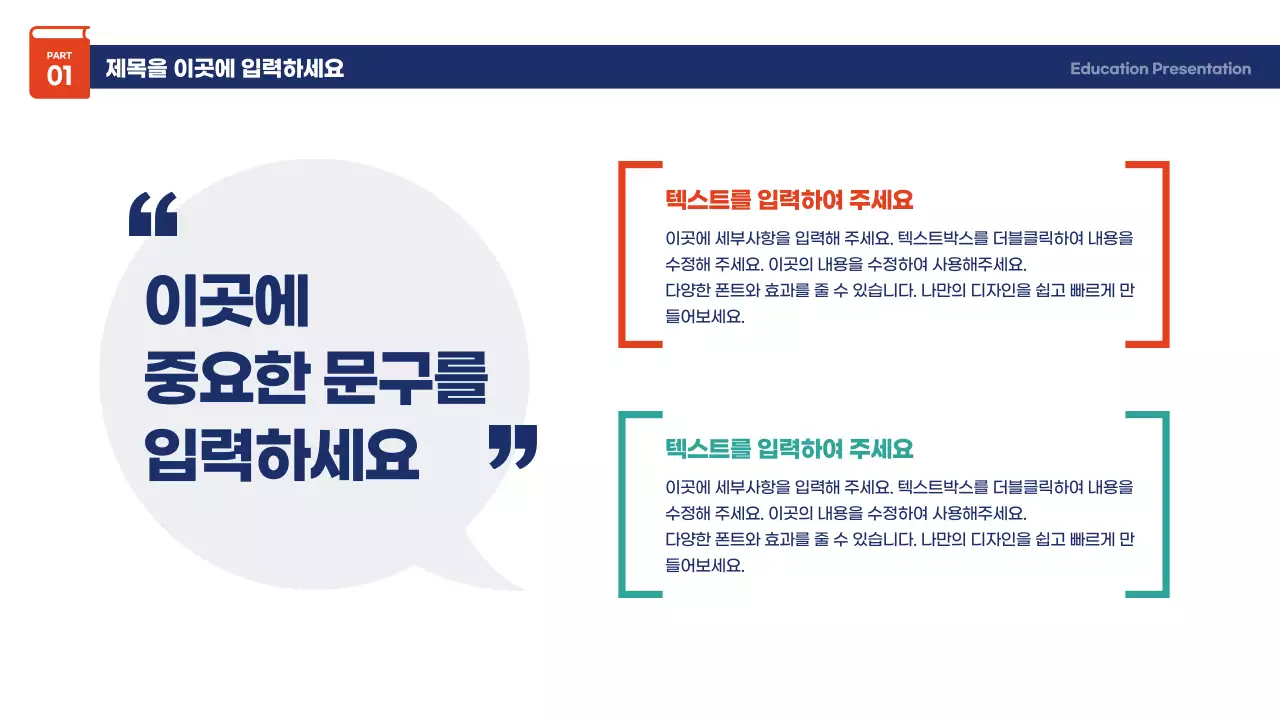 PART
01

제목을 이곳에 입력하세요

Education Presentation

“
이곳에
중요한 문구를
입력하세요
”

텍스트를 입력하여 주세요

이곳에 세부사항을 입력해 주세요. 텍스트박스를 더블클릭하여 내용을 수정해 주세요. 이곳의 내용을 수정하여 사용해주세요.
다양한 폰트와 효과를 줄 수 있습니다. 나만의 디자인을 쉽고 빠르게 만들어보세요.

텍스트를 입력하여 주세요

이곳에 세부사항을 입력해 주세요. 텍스트박스를 더블클릭하여 내용을 수정해 주세요. 이곳의 내용을 수정하여 사용해주세요.
다양한 폰트와 효과를 줄 수 있습니다. 나만의 디자인을 쉽고 빠르게 만들어보세요.